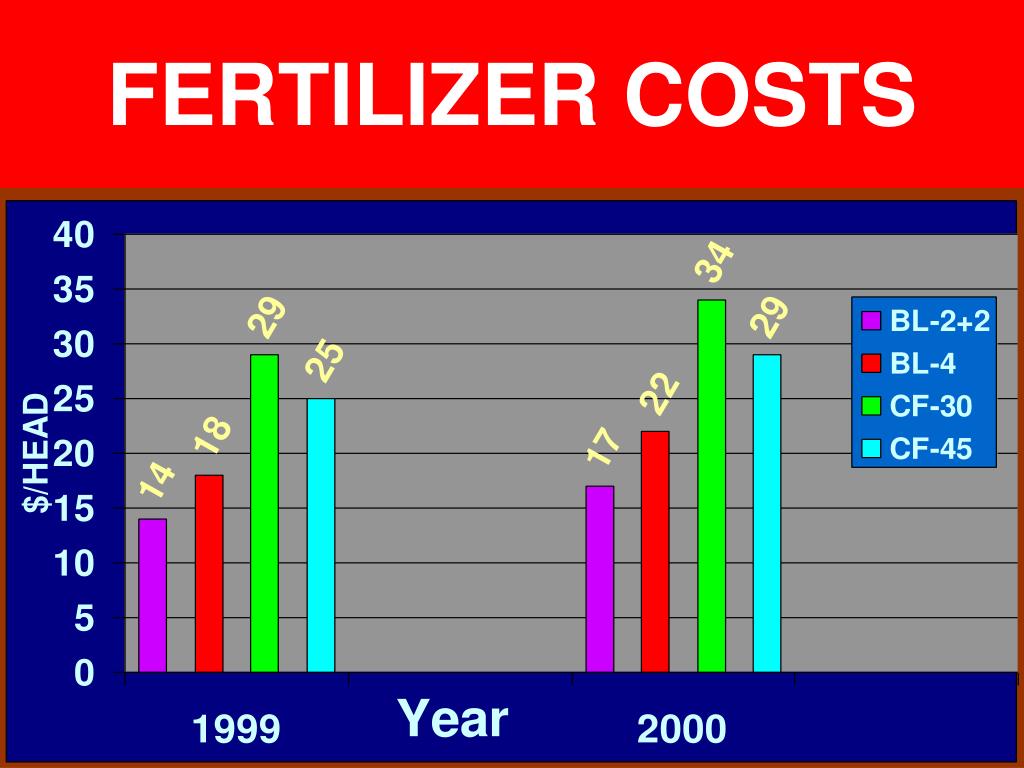 FERTILIZER COSTS

$/HEAD

40
35
30
25
20
15
10
5
0

14
18
29
25
17
22
34
29

BL-2+2
BL-4
CF-30
CF-45

1999
Year
2000